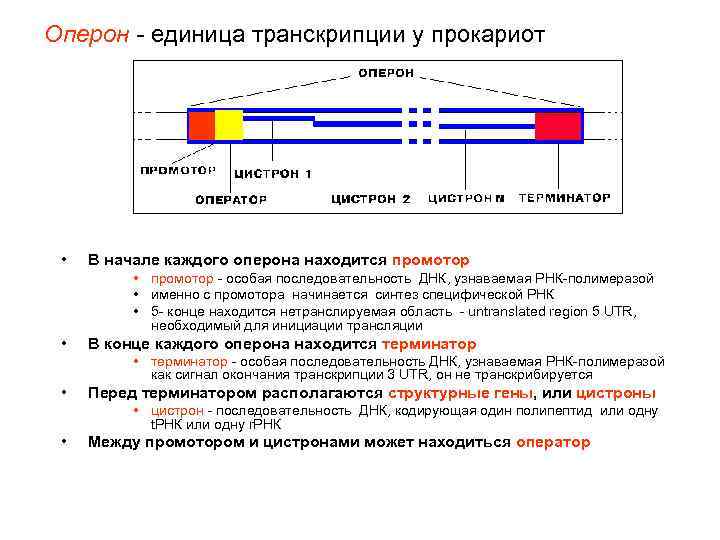 Оперон - единица транскрипции у прокариот

ОПЕРОН

ПРОМОТОР

ЦИСТРОН 1

ОПЕРАТОР

ЦИСТРОН 2

ЦИСТРОН N

ТЕРМИНАТОР

• В начале каждого оперона находится промотор
  • промотор - особая последовательность ДНК, узнаваемая РНК-полимеразой
  • именно с промотора начинается синтез специфической РНК
  • 5- конце находится нетранслируемая область - untranslated region 5 UTR, необходимый для инициации трансляции
• В конце каждого оперона находится терминатор
  • терминатор - особая последовательность ДНК, узнаваемая РНК-полимеразой как сигнал окончания транскрипции 3 UTR, он не транскрибируется
• Перед терминатором располагаются структурные гены, или цистроны
  • цистрон - последовательность ДНК, кодирующая один полипептид или одну tРНК или одну rРНК
• Между промотором и цистронами может находиться оператор